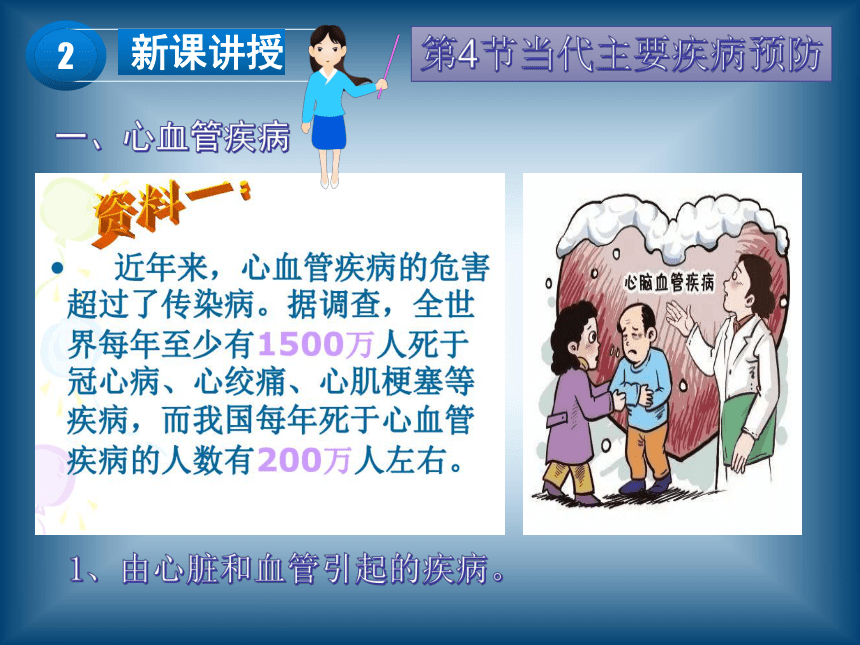 2 新课讲授

第4节当代主要疾病预防

一、心血管疾病

资料一：

• 近年来，心血管疾病的危害超过了传染病。据调查，全世界每年至少有1500万人死于冠心病、心绞痛、心肌梗塞等疾病，而我国每年死于心血管疾病的人数有200万人左右。

心脑血管疾病

1、由心脏和血管引起的疾病。